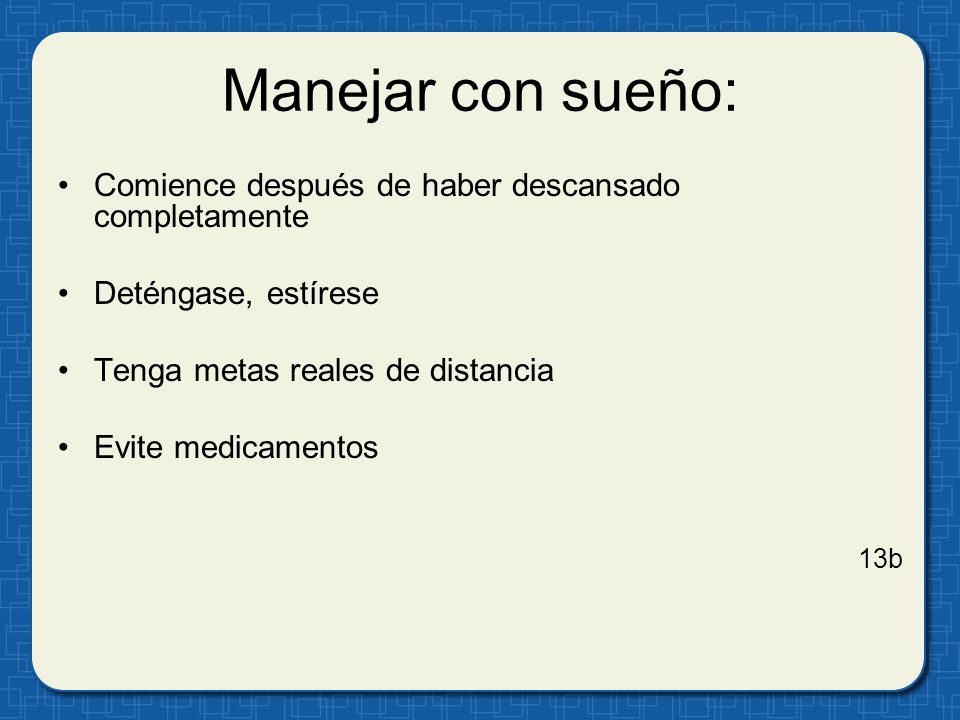 Manejar con sueño:

• Comience después de haber descansado completamente

• Deténgase, estírese

• Tenga metas reales de distancia

• Evite medicamentos

13b